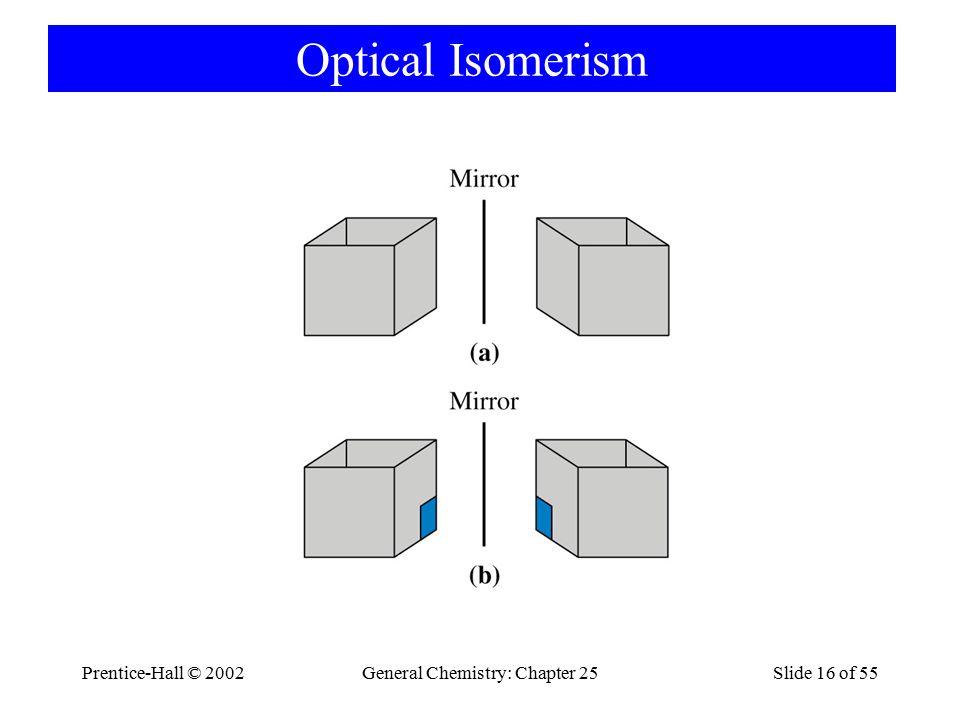 Optical Isomerism

Mirror

(a)

Mirror

(b)

Prentice-Hall © 2002

General Chemistry: Chapter 25

Slide 16 of 55